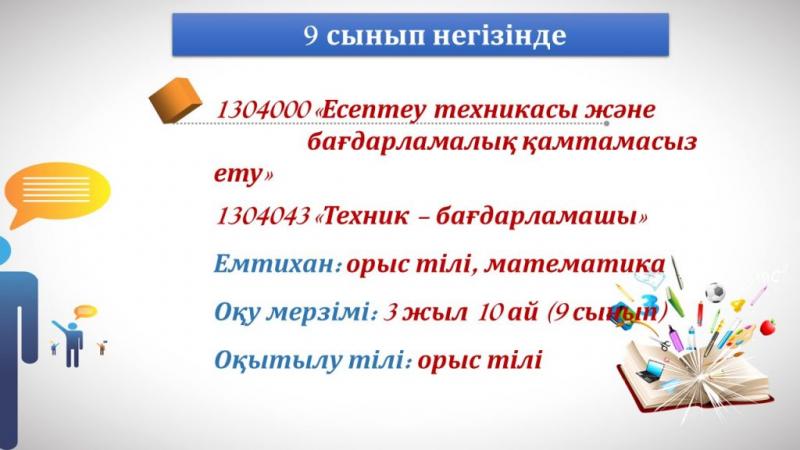 9 сынып негізінде

1304000 «Есептеу техникасы және бағдарламалық қамтамасыз ету»

1304043 «Техник – бағдарламашы»

Емтихан: орыс тілі, математика

Оқу мерзімі: 3 жыл 10 ай (9 сынып)

Оқытылу тілі: орыс тілі